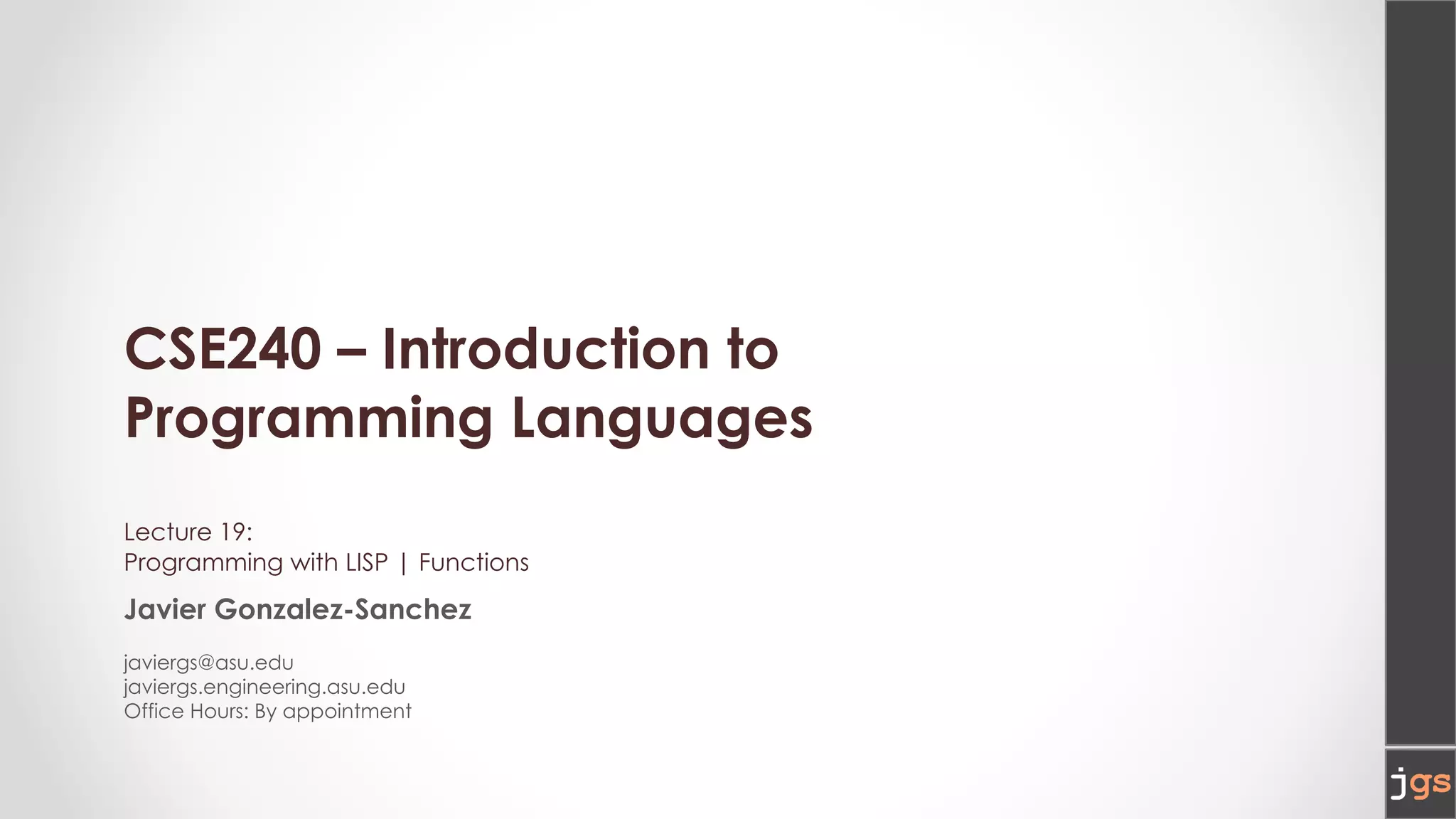 CSE240 – Introduction to Programming Languages

Lecture 19:
Programming with LISP | Functions

Javier Gonzalez-Sanchez

javiergs@asu.edu
javiergs.engineering.asu.edu
Office Hours: By appointment

jgs